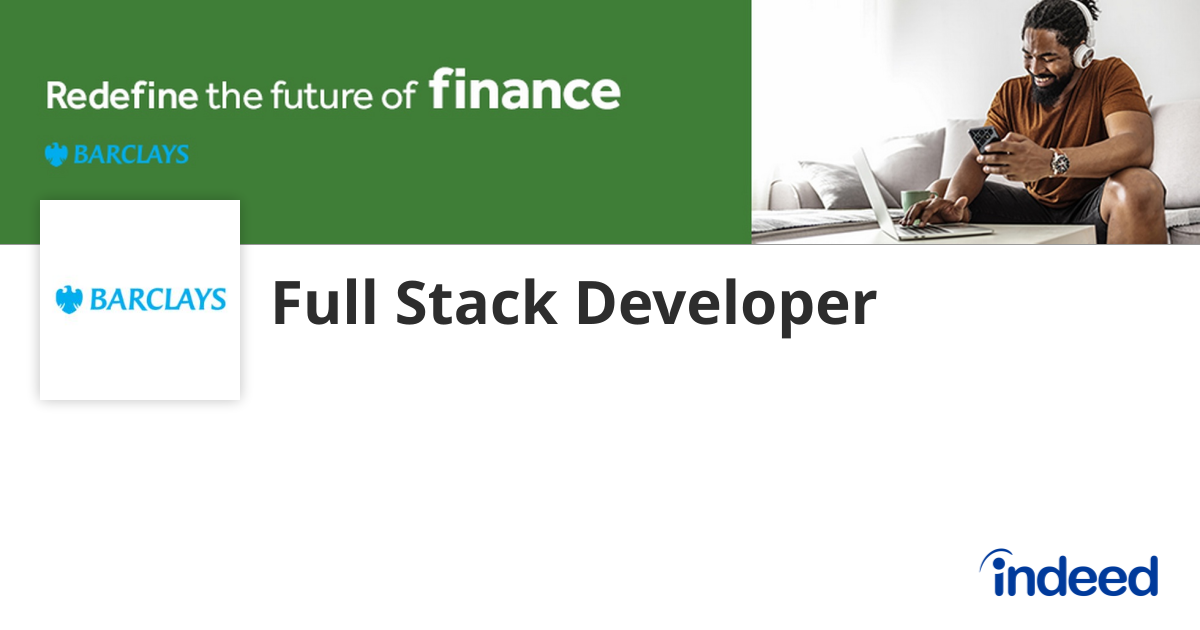 Redefine the future of finance

BARCLAYS

BARCLAYS

Full Stack Developer

indeed